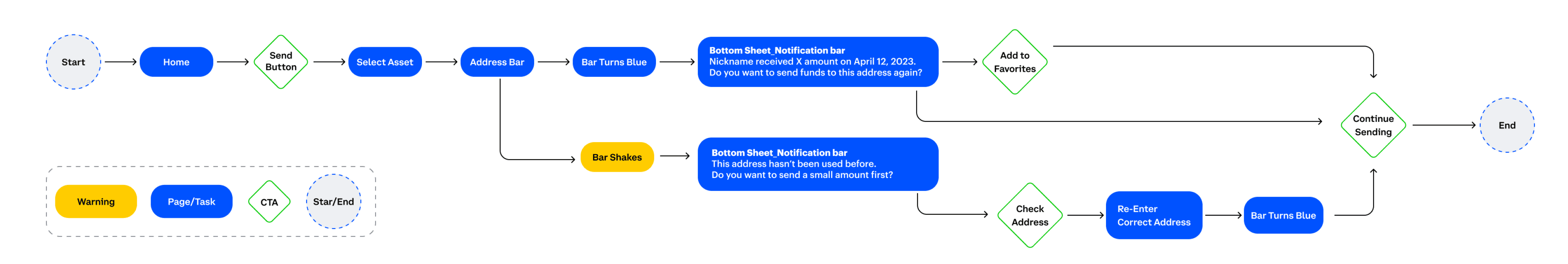 Start

Home

Send Button

Select Asset

Address Bar

Bar Turns Blue

Bottom Sheet_Notification bar
Nickname received X amount on April 12, 2023.
Do you want to send funds to this address again?

Add to Favorites

Continue Sending

End

Bar Shakes

Bottom Sheet_Notification bar
This address hasn't been used before.
Do you want to send a small amount first?

Check Address

Re-Enter Correct Address

Bar Turns Blue

Warning

Page/Task

CTA

Star/End